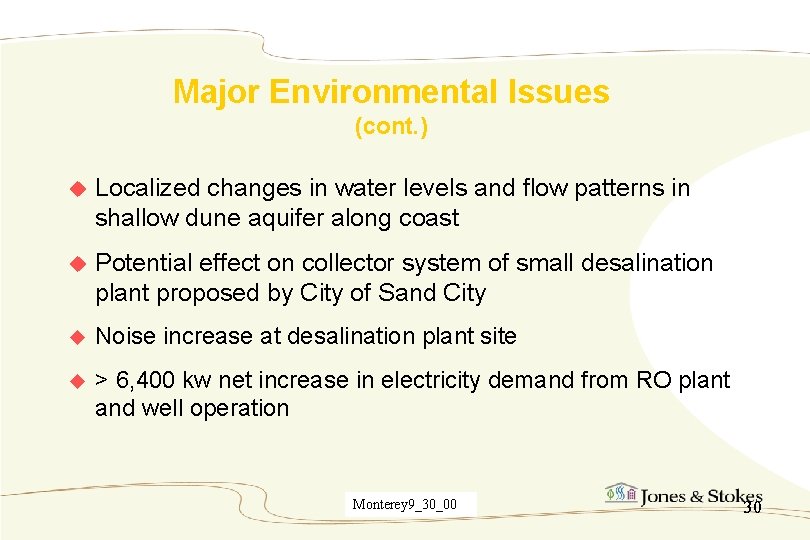 Major Environmental Issues
(cont.)

Localized changes in water levels and flow patterns in shallow dune aquifer along coast

Potential effect on collector system of small desalination plant proposed by City of Sand City

Noise increase at desalination plant site

> 6,400 kw net increase in electricity demand from RO plant and well operation

Monterey9_30_00

Jones & Stokes

30